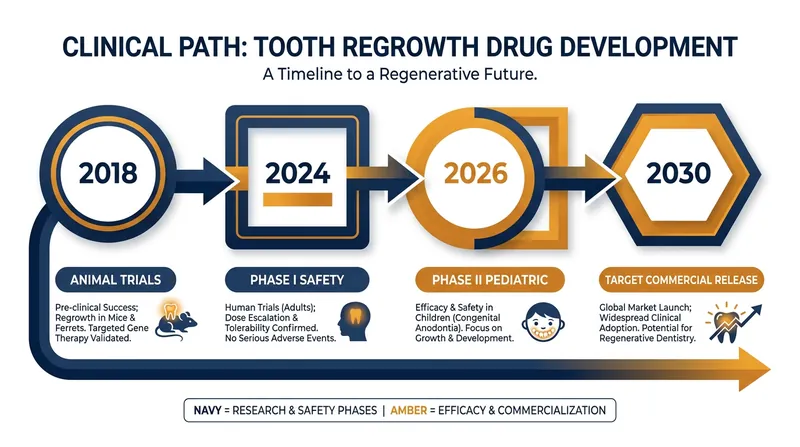 CLINICAL PATH: TOOTH REGROWTH DRUG DEVELOPMENT

A Timeline to a Regenerative Future.

2018

2024

2026

2030

ANIMAL TRIALS

Pre-clinical Success; Regrowth in Mice & Ferrets. Targeted Gene Therapy Validated.

PHASE I SAFETY

Human Trials (Adults); Dose Escalation & Tolerability Confirmed. No Serious Adverse Events.

PHASE II PEDIATRIC

Efficacy & Safety in Children (Congenital Anodontia). Focus on Growth & Development.

TARGET COMMERCIAL RELEASE

Global Market Launch; Widespread Clinical Adoption. Potential for Regenerative Dentistry.

NAVY = RESEARCH & SAFETY PHASES | AMBER = EFFICACY & COMMERCIALIZATION